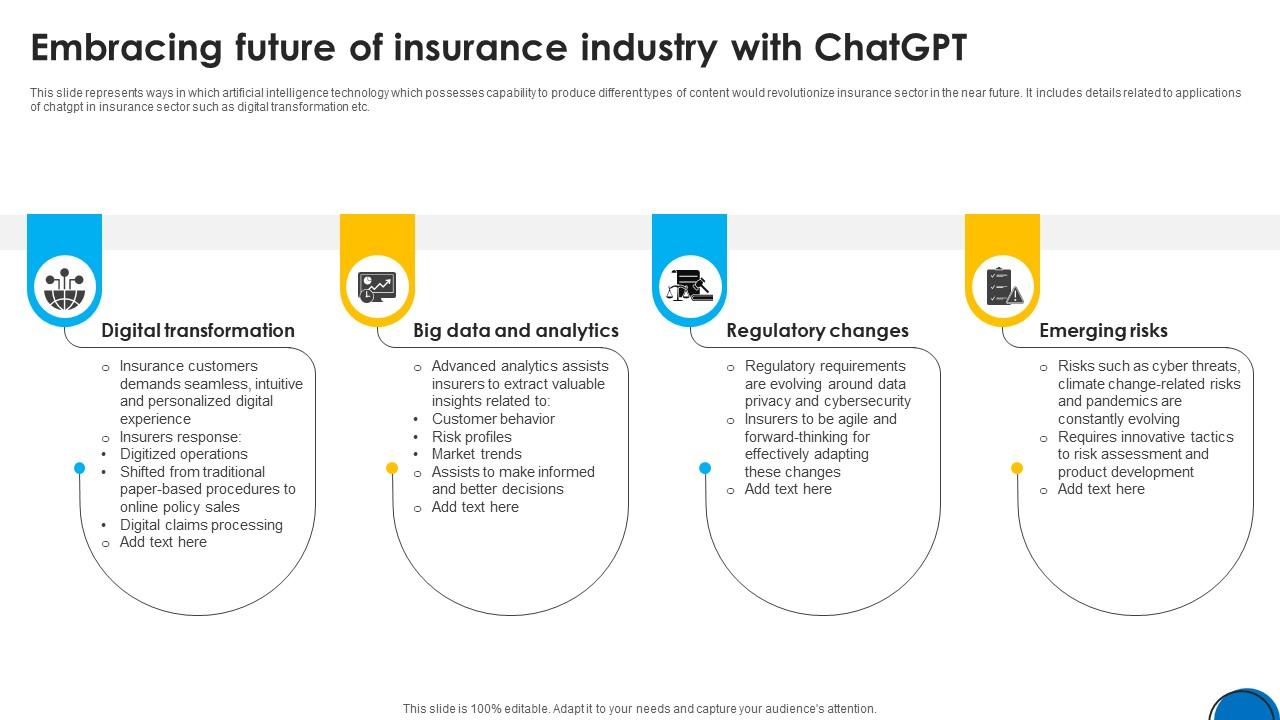 Embracing future of insurance industry with ChatGPT

This slide represents ways in which artificial intelligence technology which possesses capability to produce different types of content would revolutionize insurance sector in the near future. It includes details related to applications of chatgpt in insurance sector such as digital transformation etc.

Digital transformation

o Insurance customers demands seamless, intuitive and personalized digital experience
o Insurers response:
• Digitized operations
• Shifted from traditional paper-based procedures to online policy sales
• Digital claims processing
o Add text here

Big data and analytics

o Advanced analytics assists insurers to extract valuable insights related to:
• Customer behavior
• Risk profiles
• Market trends
o Assists to make informed and better decisions
o Add text here

Regulatory changes

o Regulatory requirements are evolving around data privacy and cybersecurity
o Insurers to be agile and forward-thinking for effectively adapting these changes
o Add text here

Emerging risks

o Risks such as cyber threats, climate change-related risks and pandemics are constantly evolving
o Requires innovative tactics to risk assessment and product development
o Add text here

This slide is 100% editable. Adapt it to your needs and capture your audience's attention.